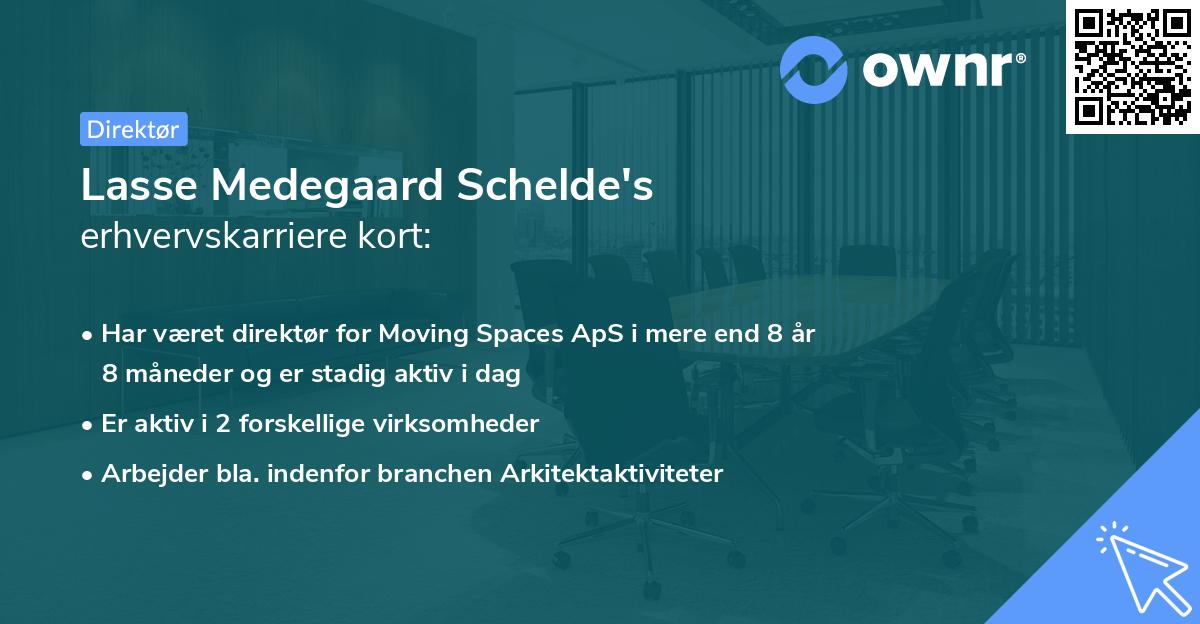 ownr®

Direktør

Lasse Medegaard Schelde's erhvervskarriere kort:

• Har været direktør for Moving Spaces ApS i mere end 8 år 8 måneder og er stadig aktiv i dag

• Er aktiv i 2 forskellige virksomheder

• Arbejder bla. indenfor branchen Arkitektaktiviteter